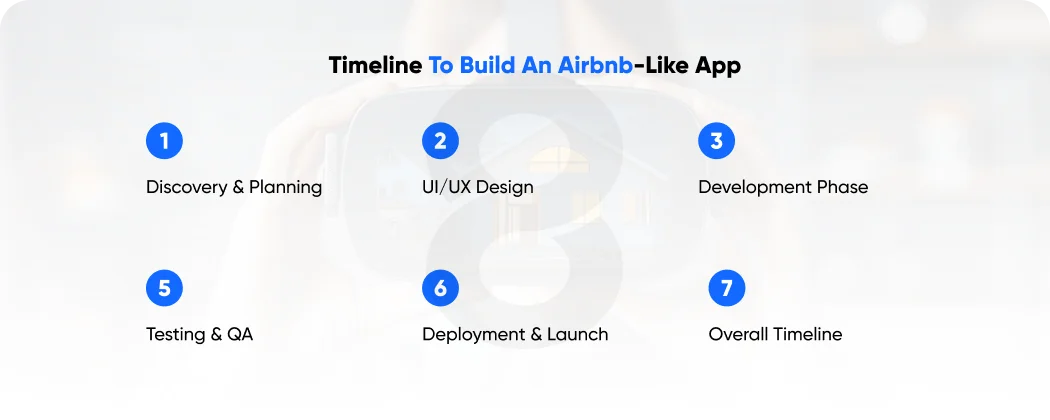 Timeline To Build An Airbnb-Like App

1
Discovery & Planning

2
UI/UX Design

3
Development Phase

5
Testing & QA

6
Deployment & Launch

7
Overall Timeline